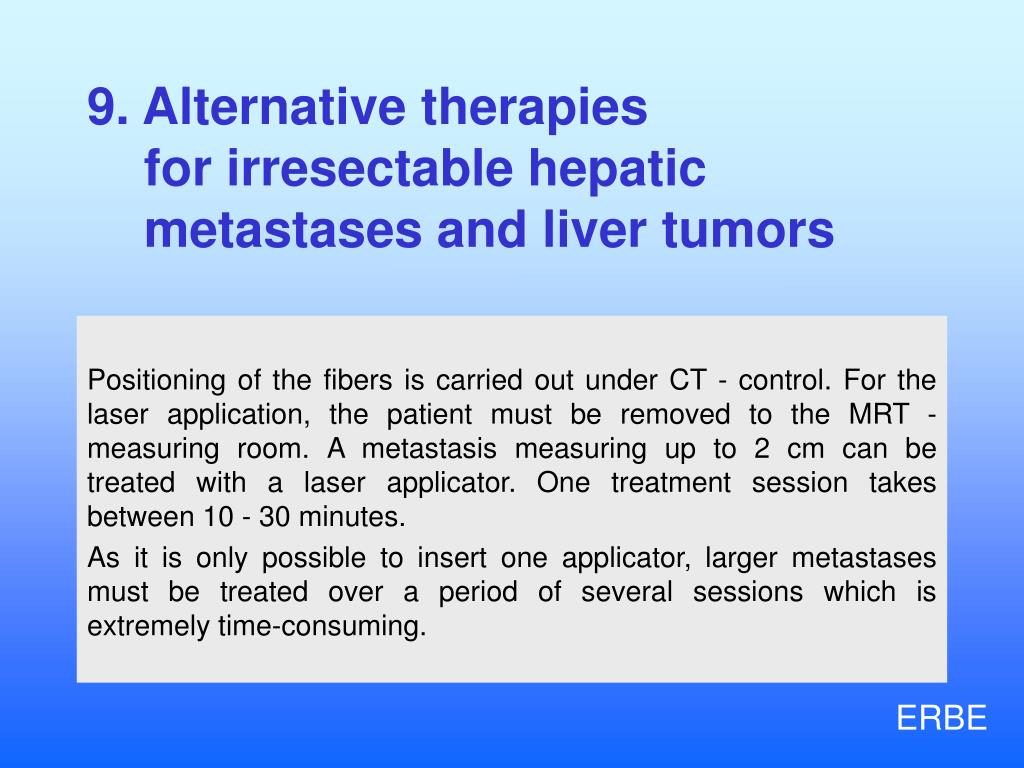 9. Alternative therapies for irresectable hepatic metastases and liver tumors

Positioning of the fibers is carried out under CT - control. For the laser application, the patient must be removed to the MRT - measuring room. A metastasis measuring up to 2 cm can be treated with a laser applicator. One treatment session takes between 10 - 30 minutes.

As it is only possible to insert one applicator, larger metastases must be treated over a period of several sessions which is extremely time-consuming.

ERBE